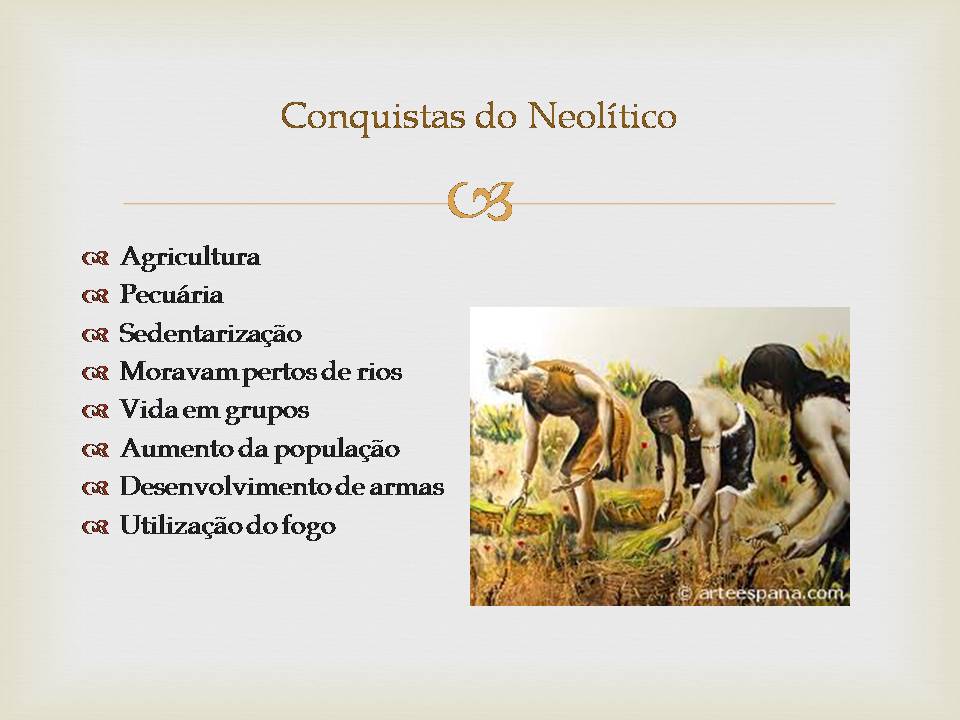 Conquistas do Neolítico

Agricultura
Pecuária
Sedentarização
Moravam pertos de rios
Vida em grupos
Aumento da população
Desenvolvimento de armas
Utilização do fogo

© arteespana.com